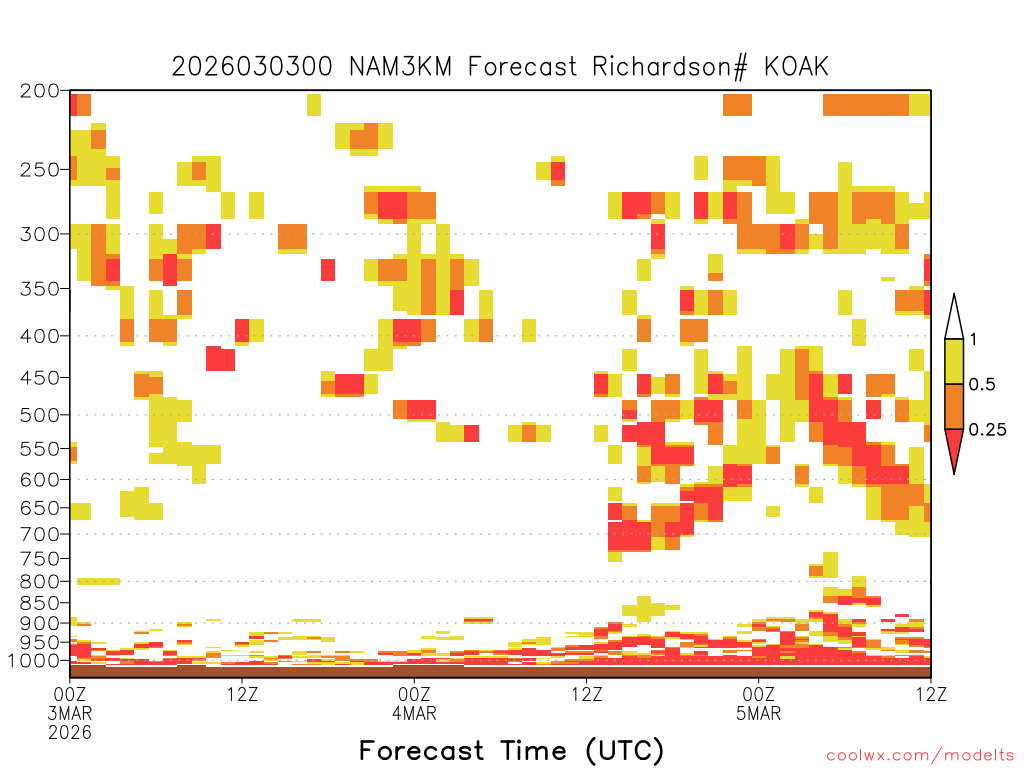 2026030300 NAM3KM Forecast Richardson# KOAK

200
250
300
350
400
450
500
550
600
650
700
750
800
850
900
950
1000

1
0.5
0.25

00Z
3MAR
2026
12Z
00Z
4MAR
12Z
00Z
5MAR
12Z

Forecast Time (UTC)

coolwx.com/modelts